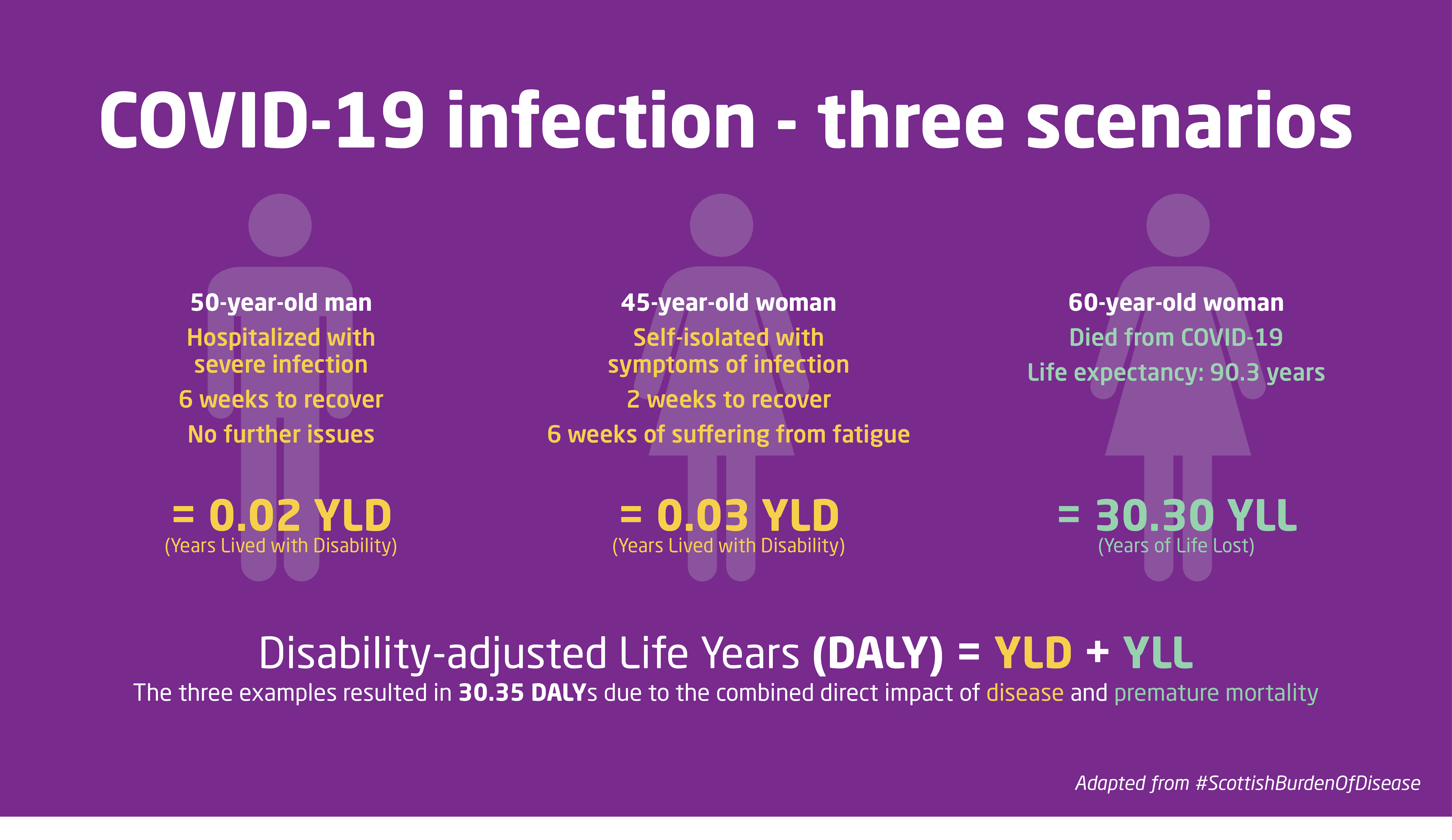 COVID-19 infection - three scenarios

50-year-old man
Hospitalized with severe infection
6 weeks to recover
No further issues

= 0.02 YLD
(Years Lived with Disability)

45-year-old woman
Self-isolated with symptoms of infection
2 weeks to recover
6 weeks of suffering from fatigue

= 0.03 YLD
(Years Lived with Disability)

60-year-old woman
Died from COVID-19
Life expectancy: 90.3 years

= 30.30 YLL
(Years of Life Lost)

Disability-adjusted Life Years (DALY) = YLD + YLL
The three examples resulted in 30.35 DALYs due to the combined direct impact of disease and premature mortality

Adapted from #ScottishBurdenOfDisease